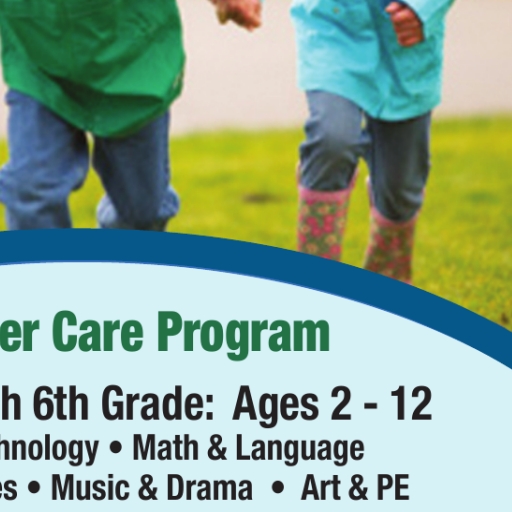 er Care Program

h 6th Grade: Ages 2 - 12

hnology • Math & Language

es • Music & Drama • Art & PE